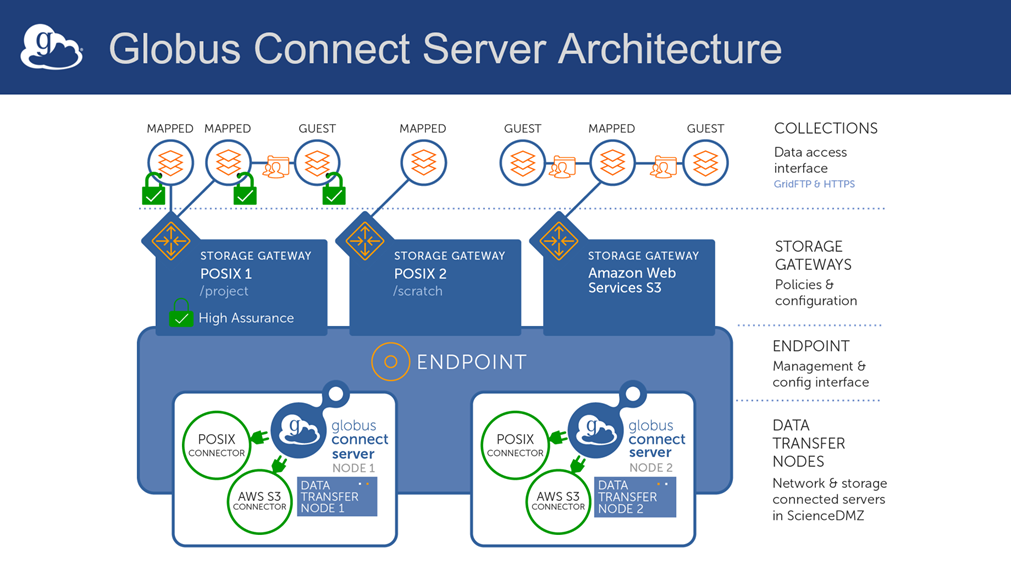 Globus Connect Server Architecture

MAPPED MAPPED GUEST

MAPPED

GUEST MAPPED GUEST

COLLECTIONS
Data access interface
GridFTP & HTTPS

STORAGE GATEWAY
POSIX 1
/project
High Assurance

STORAGE GATEWAY
POSIX 2
/scratch

STORAGE GATEWAY
Amazon Web Services S3

STORAGE GATEWAYS
Policies & configuration

ENDPOINT

ENDPOINT
Management & config interface

POSIX CONNECTOR
globus connect server
NODE 1
AWS S3 CONNECTOR
DATA TRANSFER NODE 1

POSIX CONNECTOR
globus connect server
NODE 2
AWS S3 CONNECTOR
DATA TRANSFER NODE 2

DATA TRANSFER NODES
Network & storage connected servers in ScienceDMZ